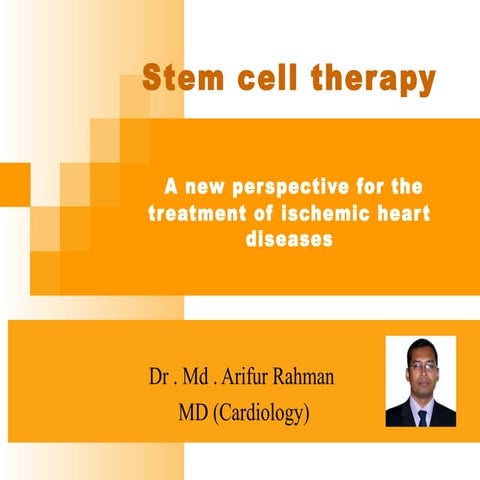 Stem cell therapy

A new perspective for the treatment of ischemic heart diseases

Dr . Md . Arifur Rahman
MD (Cardiology)